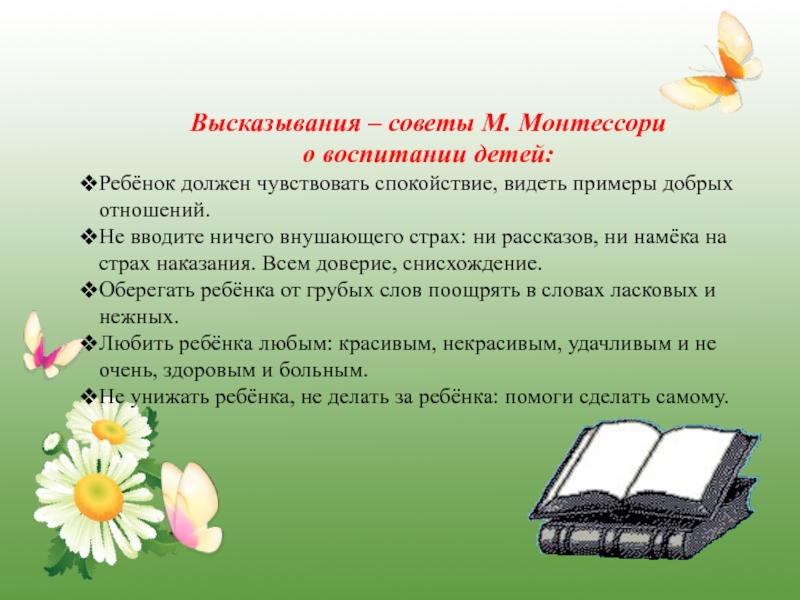 Высказывания – советы М. Монтессори
о воспитании детей:

❖Ребёнок должен чувствовать спокойствие, видеть примеры добрых отношений.

❖Не вводите ничего внушающего страх: ни рассказов, ни намёка на страх наказания. Всем доверие, снисхождение.

❖Оберегать ребёнка от грубых слов поощрять в словах ласковых и нежных.

❖Любить ребёнка любым: красивым, некрасивым, удачливым и не очень, здоровым и больным.

❖Не унижать ребёнка, не делать за ребёнка: помоги сделать самому.